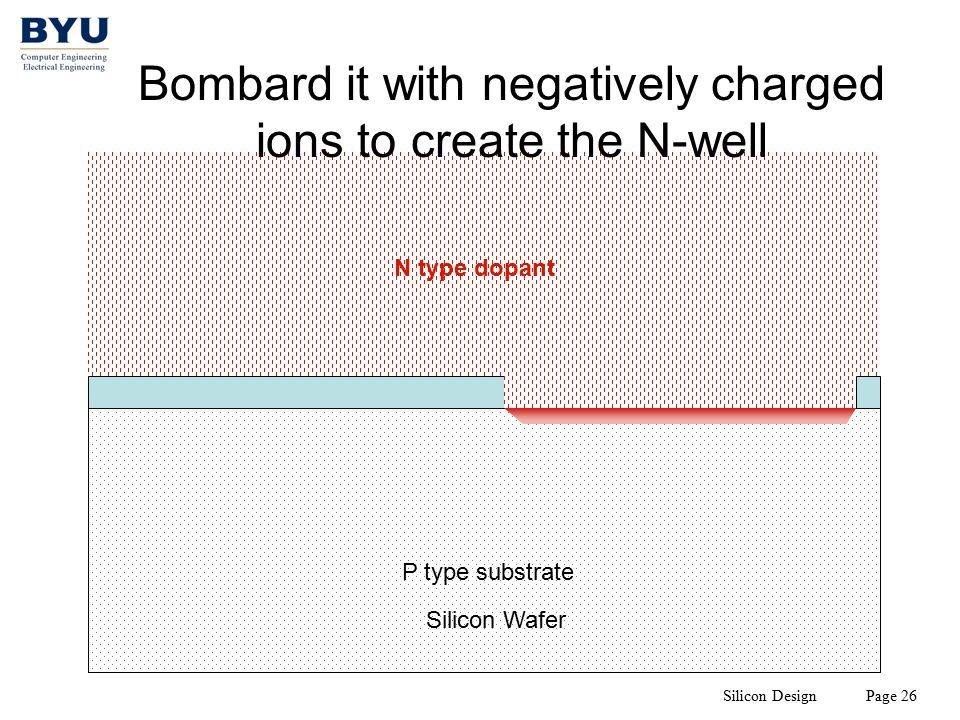 BYU
Computer Engineering
Electrical Engineering

Bombard it with negatively charged ions to create the N-well

N type dopant

P type substrate

Silicon Wafer

Silicon Design Page 26